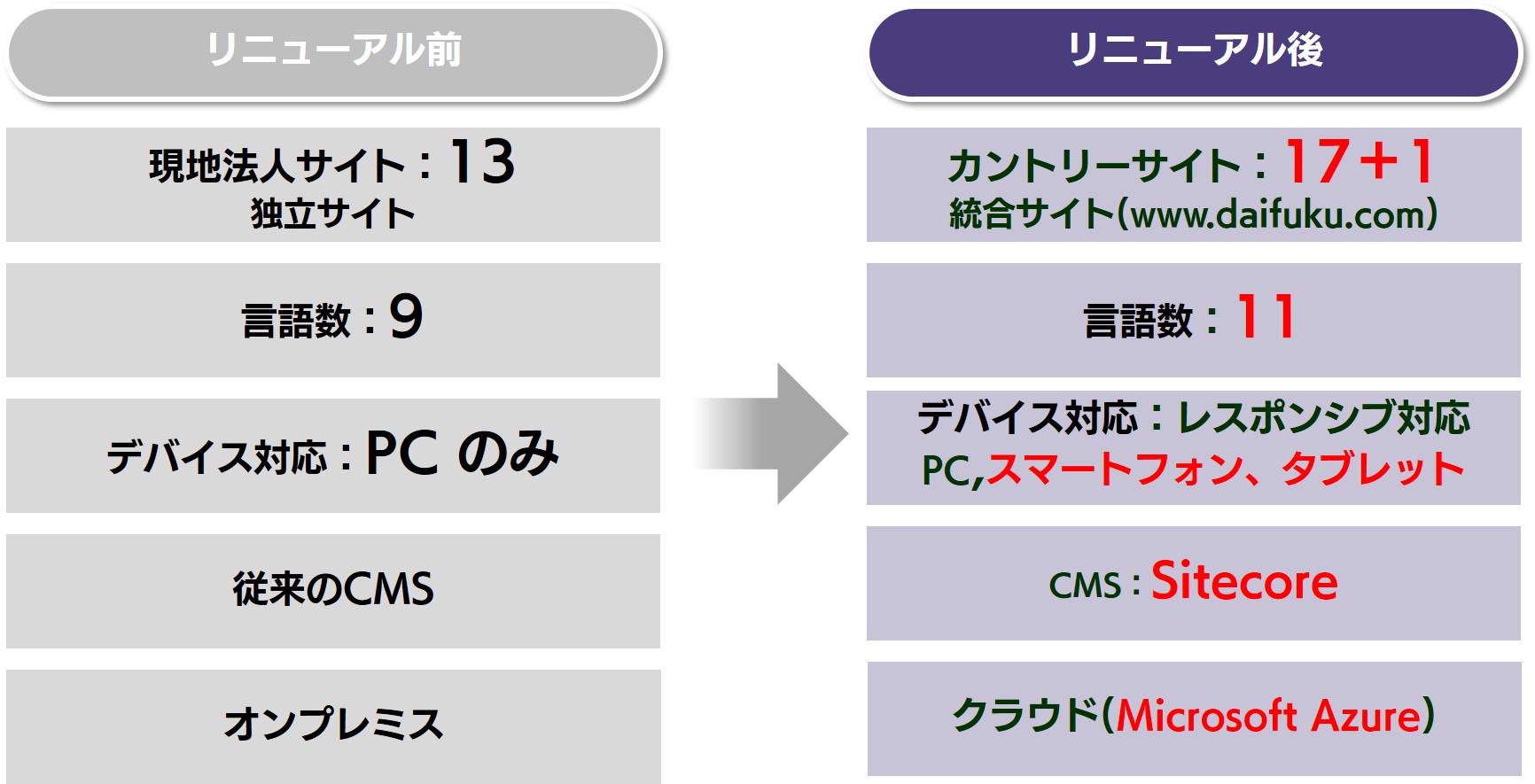 リニューアル前

現地法人サイト：13
独立サイト

言語数：9

デバイス対応：PC のみ

従来のCMS

オンプレミス

リニューアル後

カントリーサイト：17+1
統合サイト(www.daifuku.com)

言語数：11

デバイス対応：レスポンシブ対応
PC,スマートフォン、タブレット

CMS：Sitecore

クラウド(Microsoft Azure)